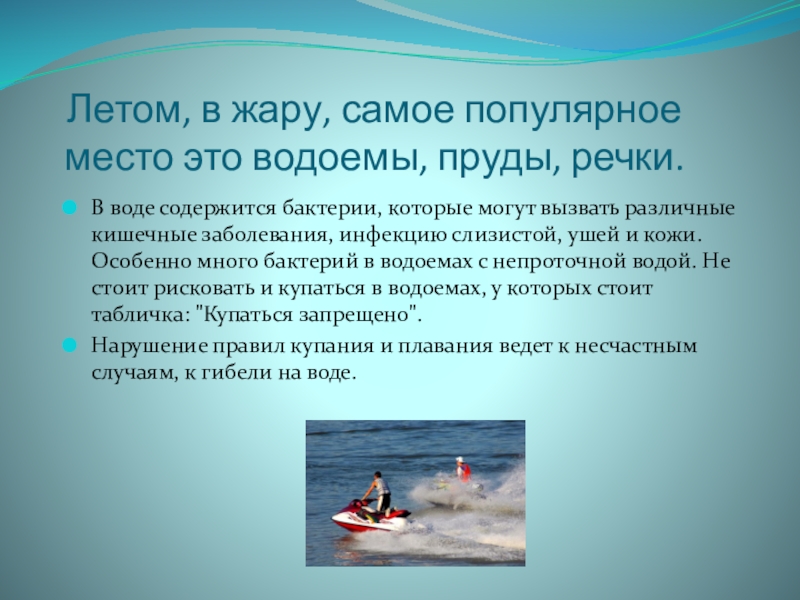 Летом, в жару, самое популярное место это водоемы, пруды, речки.

В воде содержится бактерии, которые могут вызвать различные кишечные заболевания, инфекцию слизистой, ушей и кожи. Особенно много бактерий в водоемах с непроточной водой. Не стоит рисковать и купаться в водоемах, у которых стоит табличка: "Купаться запрещено".

Нарушение правил купания и плавания ведет к несчастным случаям, к гибели на воде.